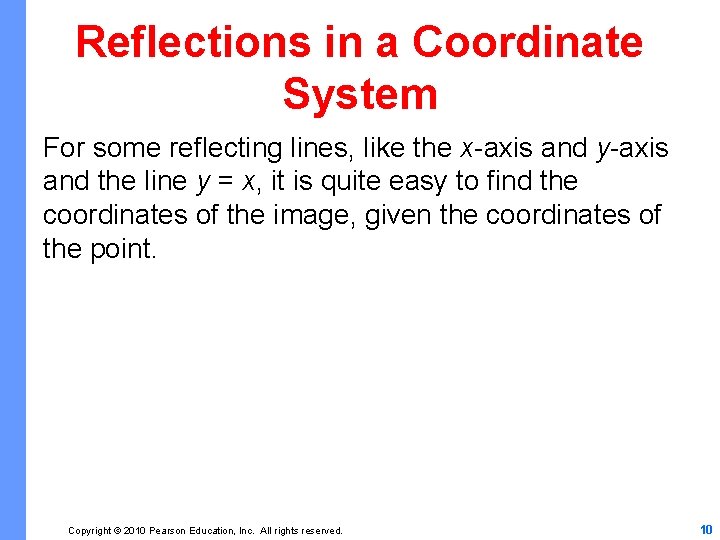 Reflections in a Coordinate System

For some reflecting lines, like the $x$-axis and $y$-axis and the line $y = x$, it is quite easy to find the coordinates of the image, given the coordinates of the point.

Copyright © 2010 Pearson Education, Inc. All rights reserved.

10